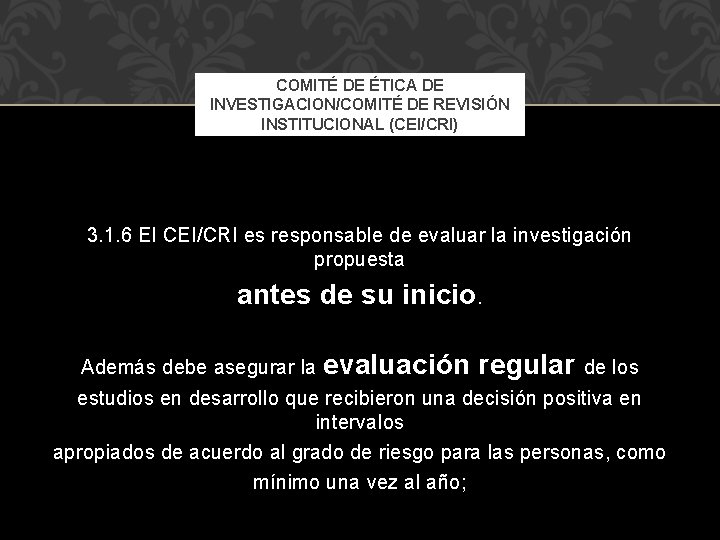 COMITÉ DE ÉTICA DE INVESTIGACION/COMITÉ DE REVISIÓN INSTITUCIONAL (CEI/CRI)

3.1.6 El CEI/CRI es responsable de evaluar la investigación propuesta
antes de su inicio.

Además debe asegurar la evaluación regular de los estudios en desarrollo que recibieron una decisión positiva en intervalos
apropiados de acuerdo al grado de riesgo para las personas, como mínimo una vez al año;